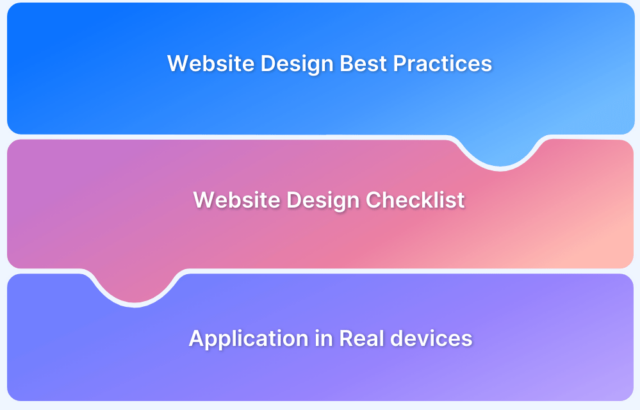 Website Design Best Practices

Website Design Checklist

Application in Real devices